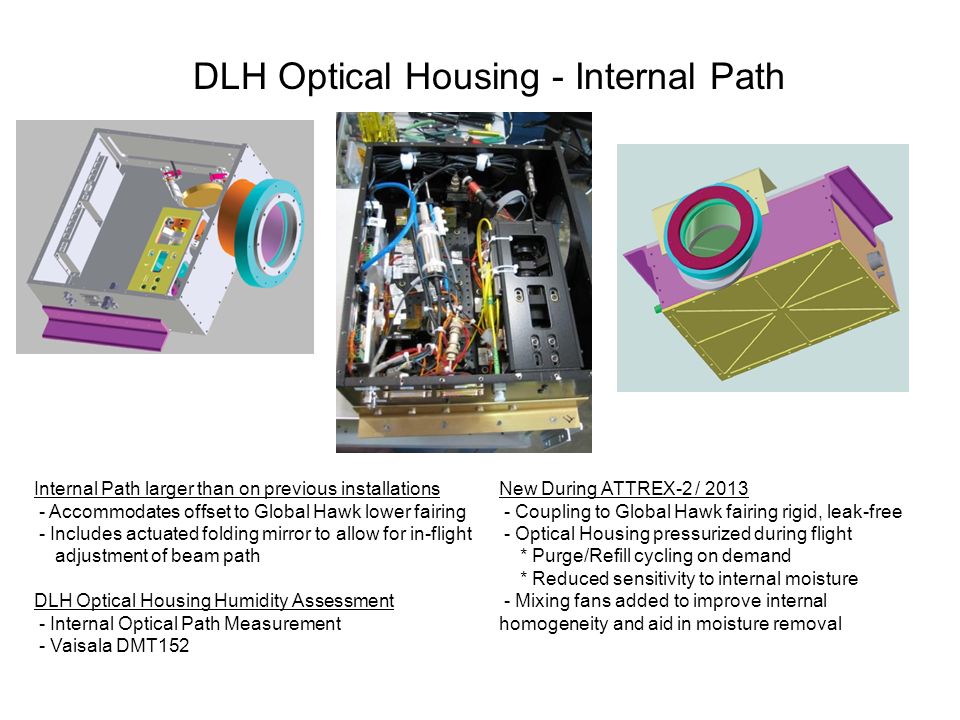 DLH Optical Housing - Internal Path

Internal Path larger than on previous installations
- Accommodates offset to Global Hawk lower fairing
- Includes actuated folding mirror to allow for in-flight adjustment of beam path

DLH Optical Housing Humidity Assessment
- Internal Optical Path Measurement
- Vaisala DMT152

New During ATTREX-2 / 2013
- Coupling to Global Hawk fairing rigid, leak-free
- Optical Housing pressurized during flight
* Purge/Refill cycling on demand
* Reduced sensitivity to internal moisture
- Mixing fans added to improve internal homogeneity and aid in moisture removal